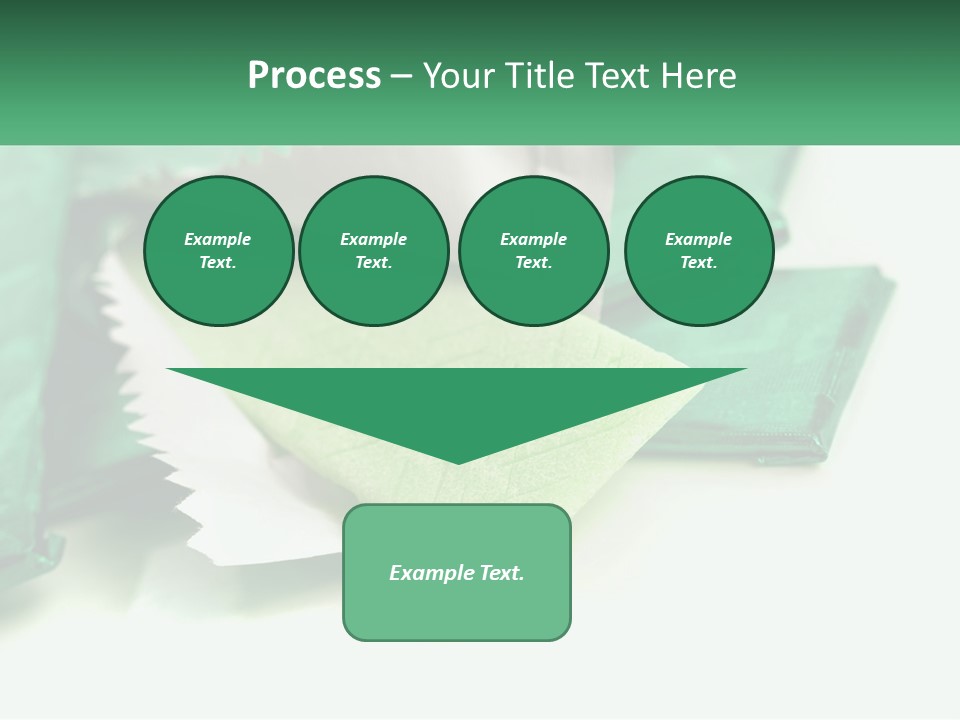 Process – Your Title Text Here

Example Text.

Example Text.

Example Text.

Example Text.

Example Text.